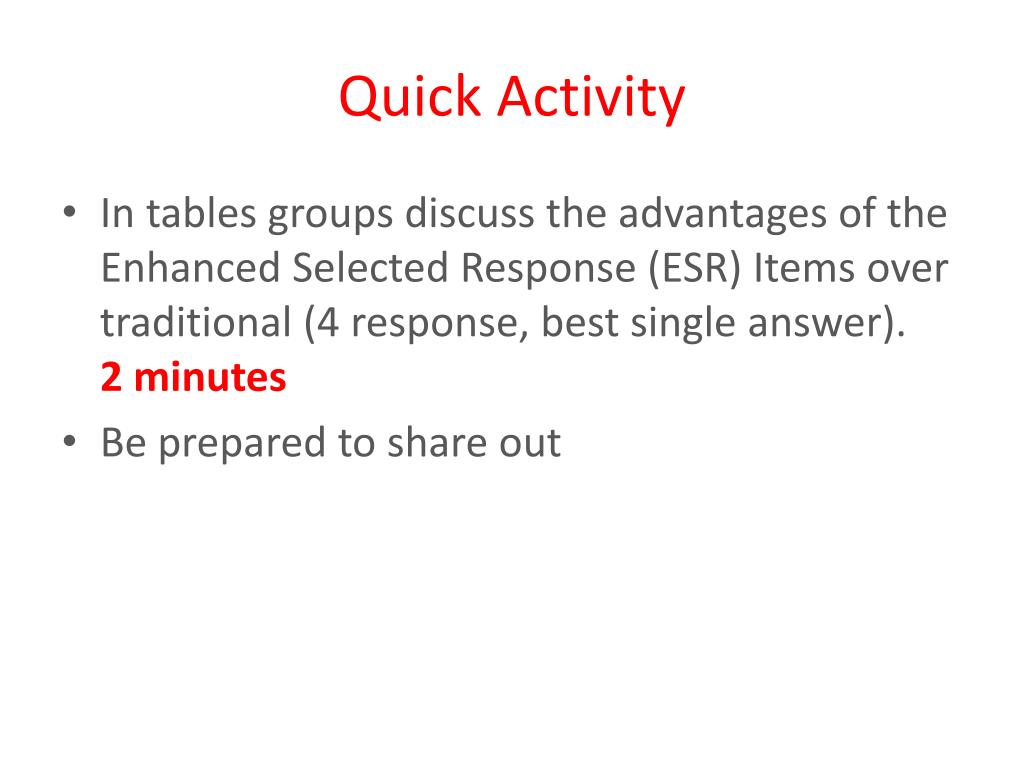 Quick Activity

• In tables groups discuss the advantages of the Enhanced Selected Response (ESR) Items over traditional (4 response, best single answer). 2 minutes

• Be prepared to share out